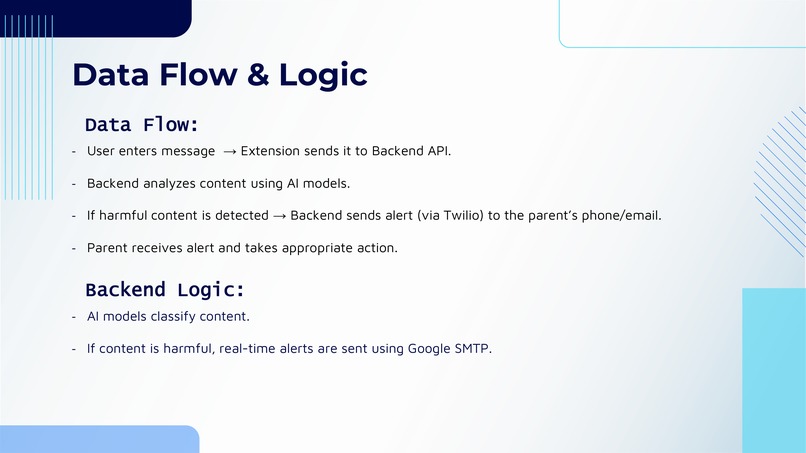 Data Flow & Logic

Data Flow:

- User enters message → Extension sends it to Backend API.

- Backend analyzes content using AI models.

- If harmful content is detected → Backend sends alert (via Twilio) to the parent's phone/email.

- Parent receives alert and takes appropriate action.

Backend Logic:

- AI models classify content.

- If content is harmful, real-time alerts are sent using Google SMTP.